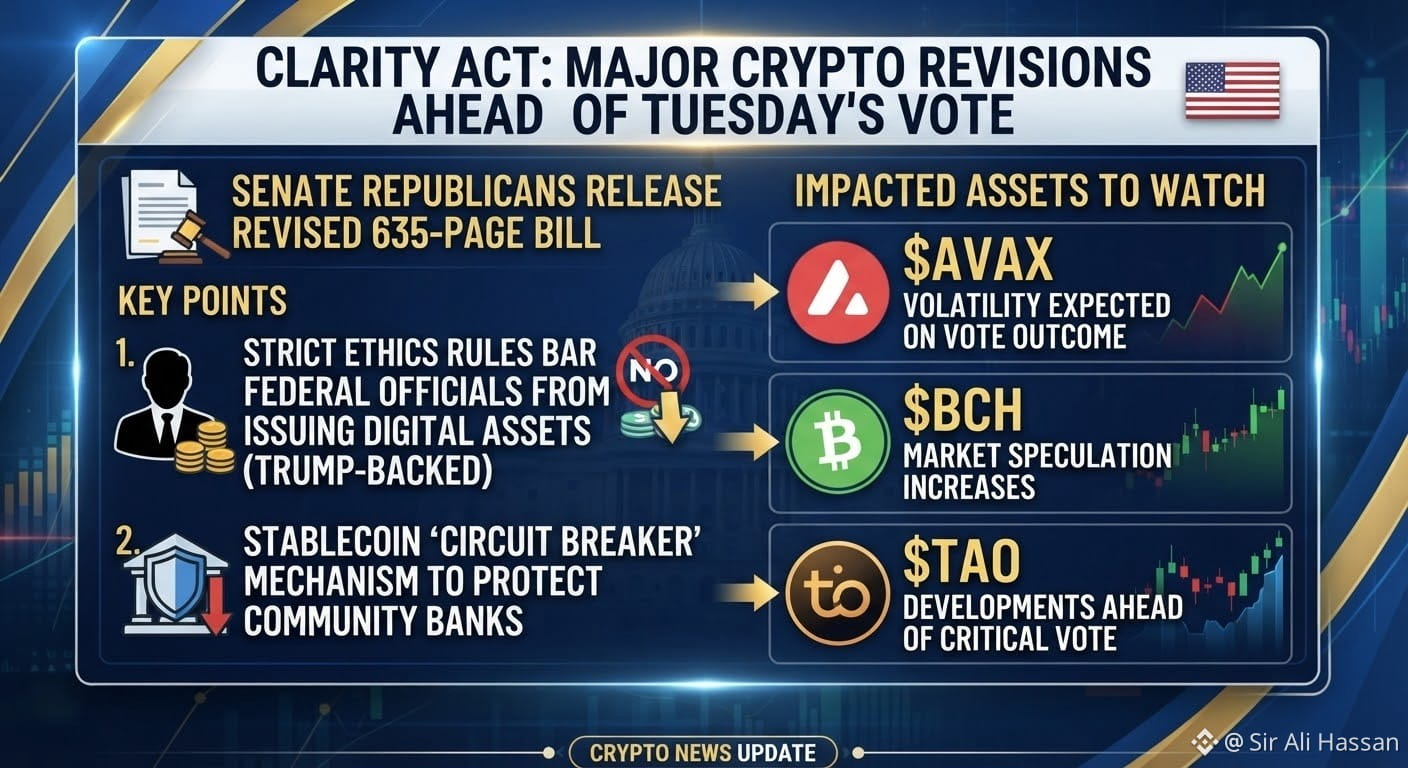 CLARITY ACT: MAJOR CRYPTO REVISIONS AHEAD OF TUESDAY'S VOTE

SENATE REPUBLICANS RELEASE REVISED 635-PAGE BILL

KEY POINTS

1. STRICT ETHICS RULES BAR FEDERAL OFFICIALS FROM ISSUING DIGITAL ASSETS (TRUMP-BACKED)

NO

2. STABLECOIN 'CIRCUIT BREAKER' MECHANISM TO PROTECT COMMUNITY BANKS

IMPACTED ASSETS TO WATCH

$AVAX
VOLATILITY EXPECTED ON VOTE OUTCOME

$BCH
MARKET SPECULATION INCREASES

$TAO
DEVELOPMENTS AHEAD OF CRITICAL VOTE

CRYPTO NEWS UPDATE

@ Sir Ali Hassan